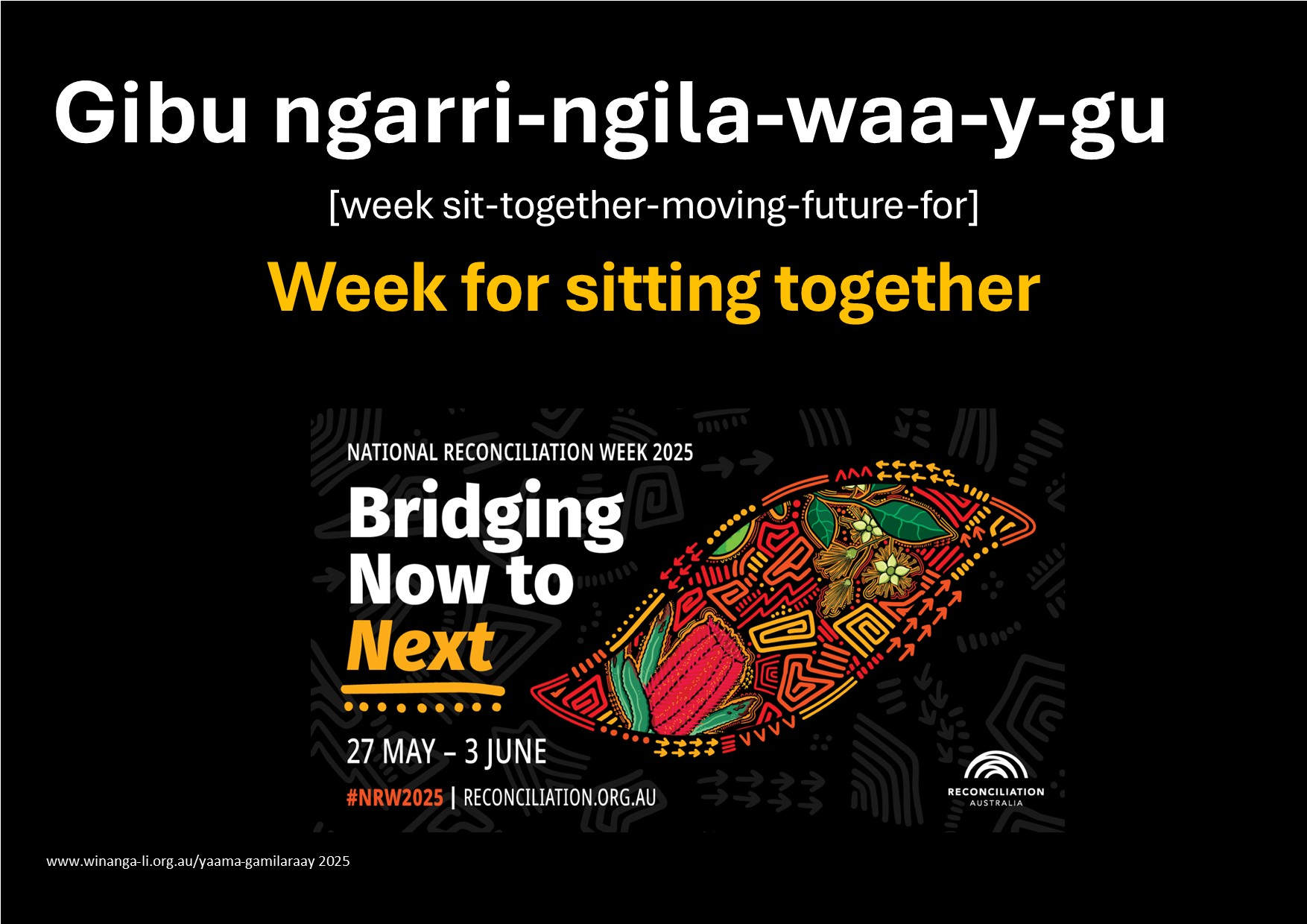 Gibu ngarri-ngila-waa-y-gu

[week sit-together-moving-future-for]

Week for sitting together

NATIONAL RECONCILIATION WEEK 2025

Bridging Now to Next

27 MAY – 3 JUNE

#NRW2025 | RECONCILIATION.ORG.AU

RECONCILIATION AUSTRALIA

www.winanga-li.org.au/yaama-gamilaraay 2025